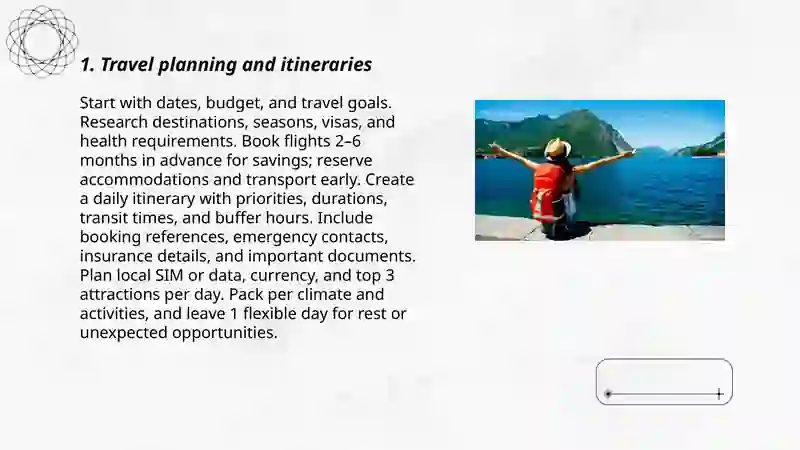 1. Travel planning and itineraries

Start with dates, budget, and travel goals. Research destinations, seasons, visas, and health requirements. Book flights 2–6 months in advance for savings; reserve accommodations and transport early. Create a daily itinerary with priorities, durations, transit times, and buffer hours. Include booking references, emergency contacts, insurance details, and important documents. Plan local SIM or data, currency, and top 3 attractions per day. Pack per climate and activities, and leave 1 flexible day for rest or unexpected opportunities.